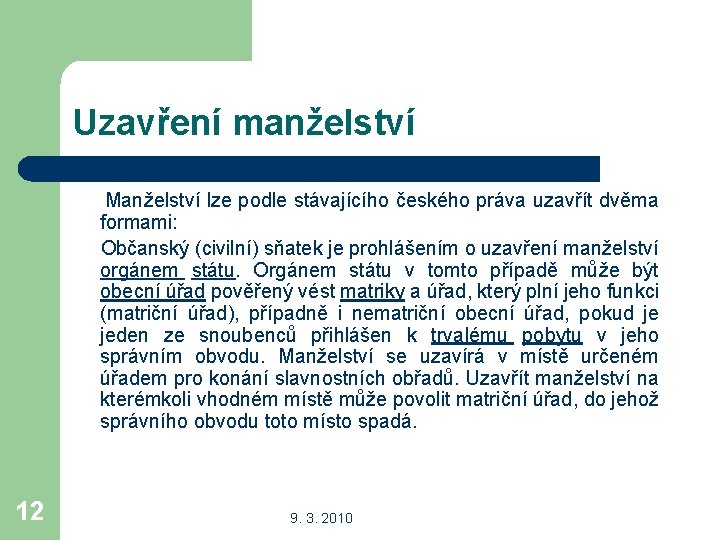 Uzavření manželství

Manželství lze podle stávajícího českého práva uzavřít dvěma formami:

Občanský (civilní) sňatek je prohlášením o uzavření manželství orgánem státu. Orgánem státu v tomto případě může být obecní úřad pověřený vést matriky a úřad, který plní jeho funkci (matriční úřad), případně i nematriční obecní úřad, pokud je jeden ze snoubenců přihlášen k trvalému pobytu v jeho správním obvodu. Manželství se uzavírá v místě určeném úřadem pro konání slavnostních obřadů. Uzavřít manželství na kterémkoli vhodném místě může povolit matriční úřad, do jehož správního obvodu toto místo spadá.

12

9. 3. 2010